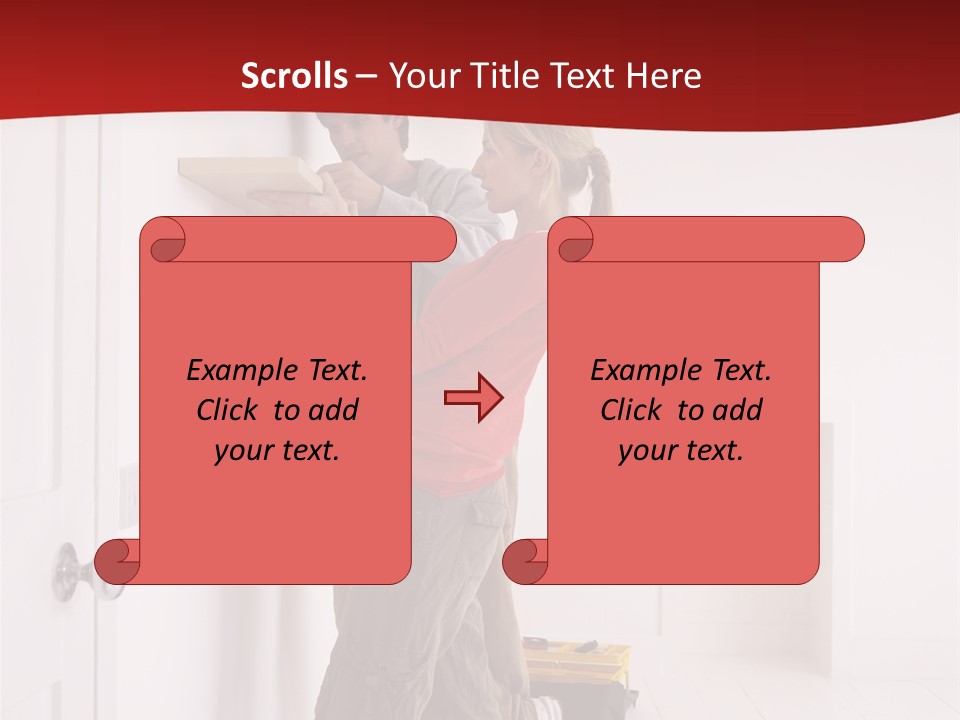 Scrolls – Your Title Text Here

Example Text. Click to add your text.

Example Text. Click to add your text.